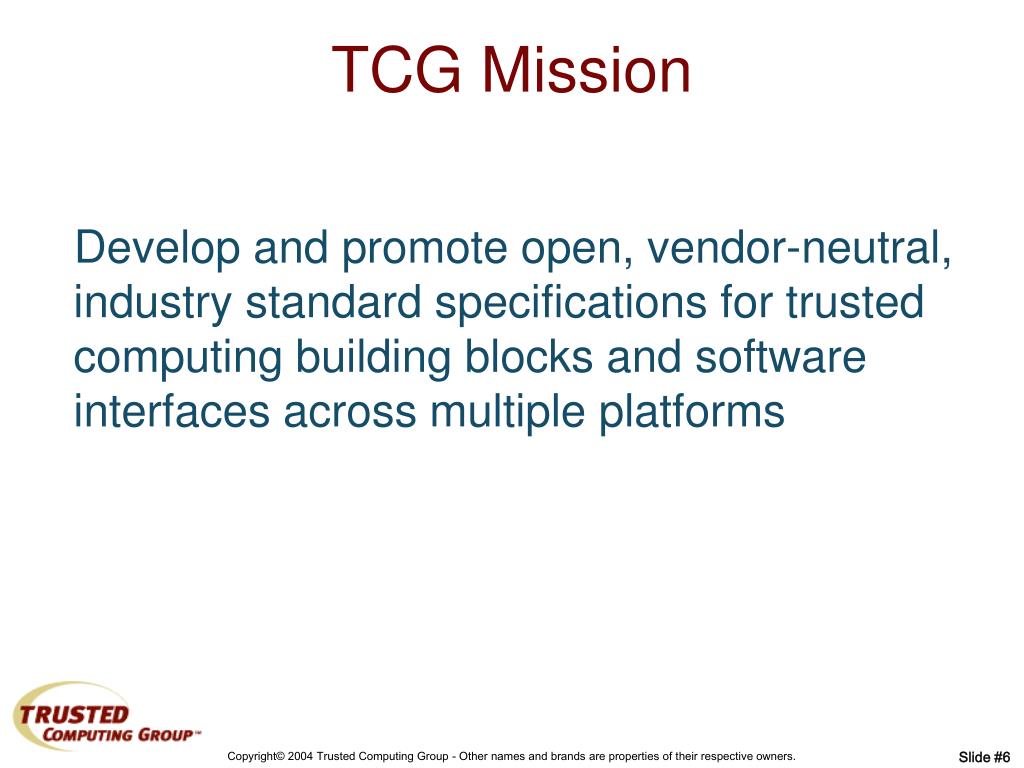 TCG Mission

Develop and promote open, vendor-neutral, industry standard specifications for trusted computing building blocks and software interfaces across multiple platforms

TRUSTED COMPUTING GROUP™

Copyright© 2004 Trusted Computing Group - Other names and brands are properties of their respective owners.

Slide #6